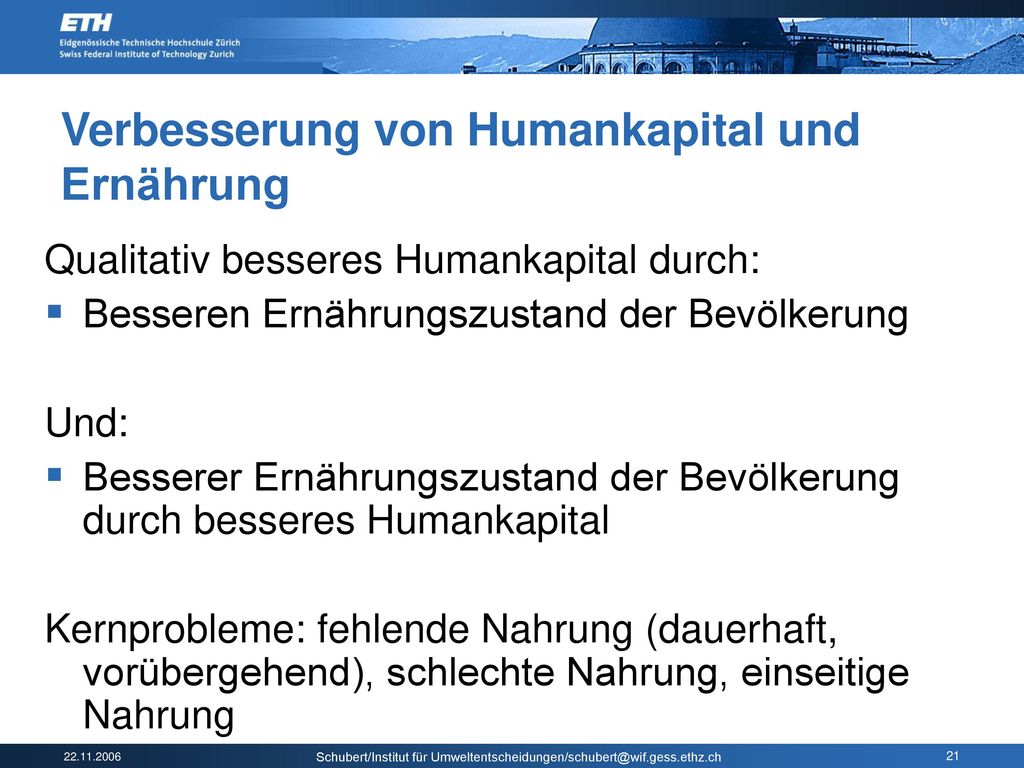 ETH
Eidgenössische Technische Hochschule Zürich
Swiss Federal Institute of Technology Zurich

Verbesserung von Humankapital und Ernährung

Qualitativ besseres Humankapital durch:
▪ Besseren Ernährungszustand der Bevölkerung

Und:
▪ Besserer Ernährungszustand der Bevölkerung durch besseres Humankapital

Kernprobleme: fehlende Nahrung (dauerhaft, vorübergehend), schlechte Nahrung, einseitige Nahrung

22.11.2006
Schubert/Institut für Umweltentscheidungen/schubert@wif.gess.ethz.ch
21